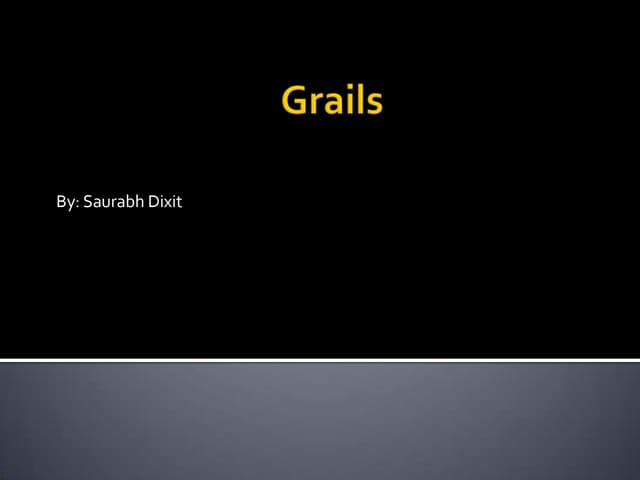 Grails

By: Saurabh Dixit